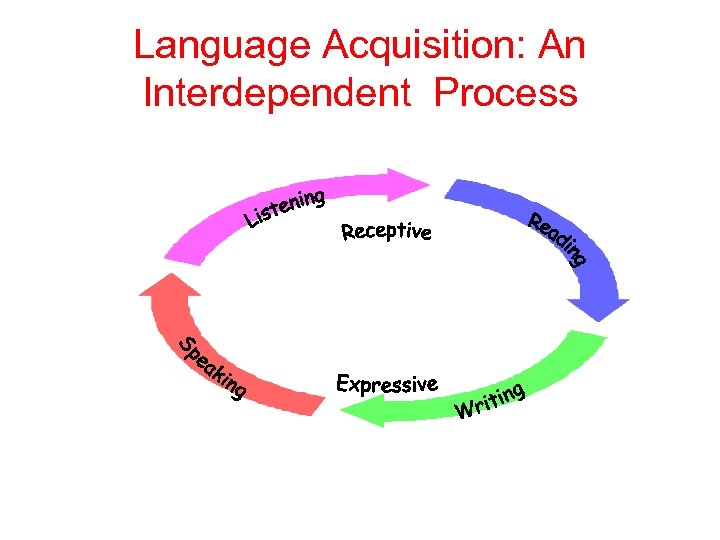 Language Acquisition: An Interdependent Process

Listening

Receptive

Reading

Speaking

Expressive

Writing